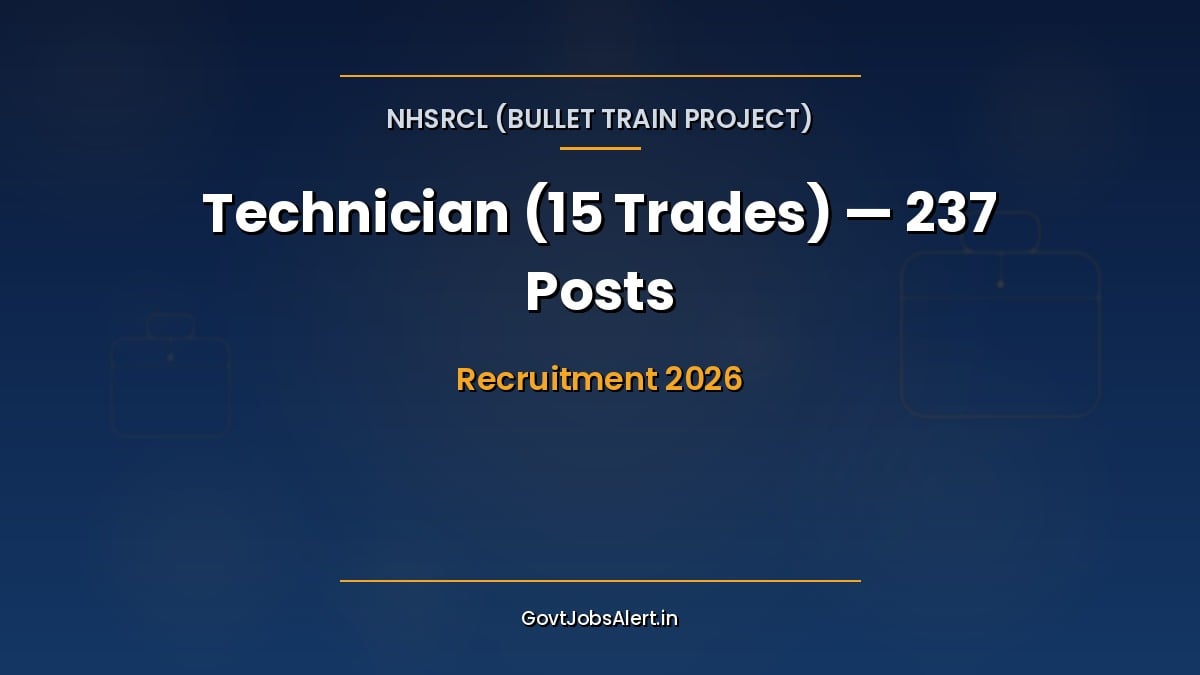 NHSRCL (BULLET TRAIN PROJECT)

Technician (15 Trades) — 237 Posts

Recruitment 2026

GovtJobsAlert.in